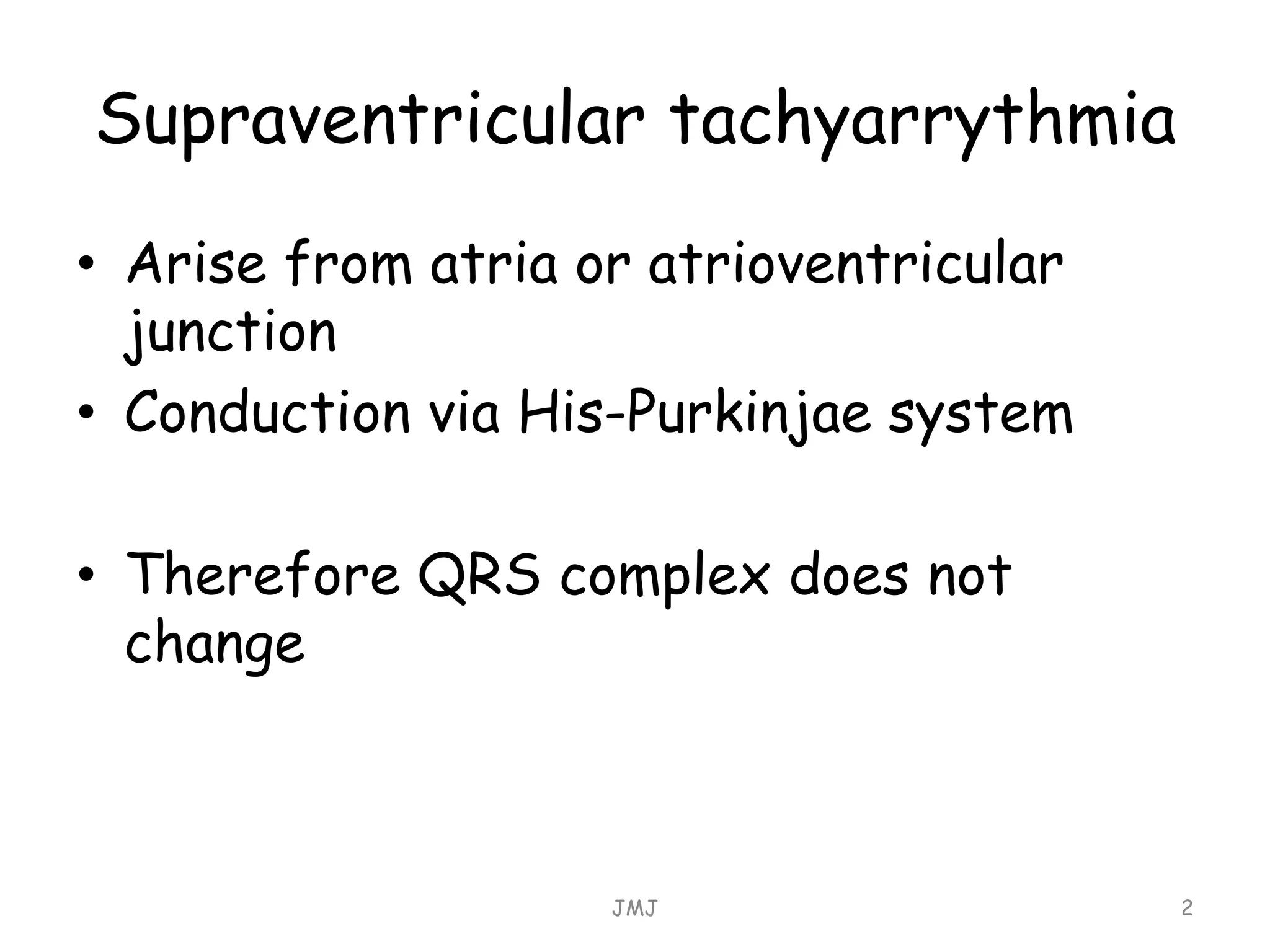 Supraventricular tachyarrythmia

• Arise from atria or atrioventricular junction
• Conduction via His-Purkinjae system

• Therefore QRS complex does not change

JMJ

2